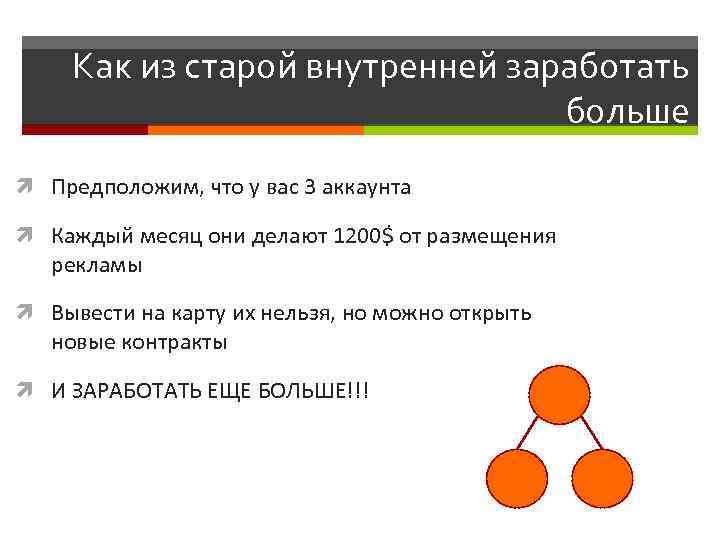 Как из старой внутренней заработать больше

Предположим, что у вас 3 аккаунта

Каждый месяц они делают 1200$ от размещения рекламы

Вывести на карту их нельзя, но можно открыть новые контракты

И ЗАРАБОТАТЬ ЕЩЕ БОЛЬШЕ!!!